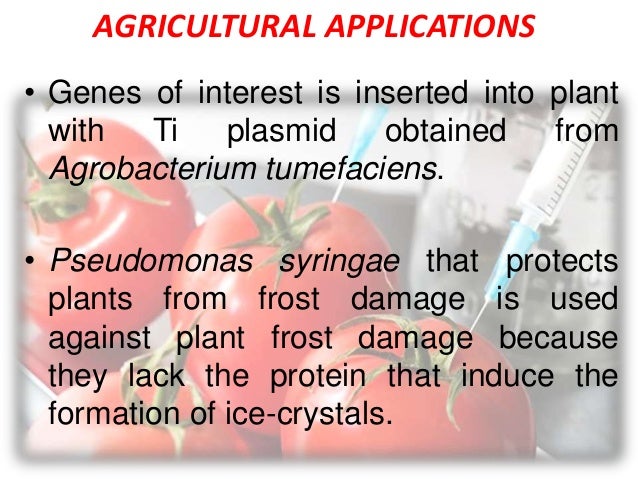 AGRICULTURAL APPLICATIONS

• Genes of interest is inserted into plant with Ti plasmid obtained from Agrobacterium tumefaciens.

• Pseudomonas syringae that protects plants from frost damage is used against plant frost damage because they lack the protein that induce the formation of ice-crystals.